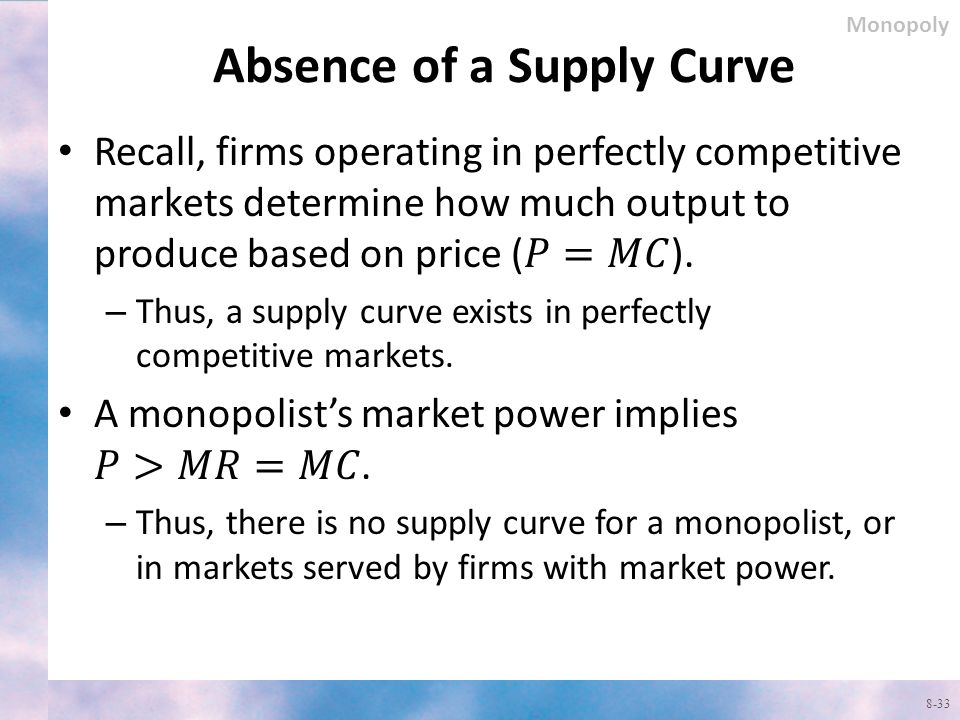 Monopoly

Absence of a Supply Curve

• Recall, firms operating in perfectly competitive markets determine how much output to produce based on price ($P = MC$).
 – Thus, a supply curve exists in perfectly competitive markets.
• A monopolist's market power implies $P > MR = MC$.
 – Thus, there is no supply curve for a monopolist, or in markets served by firms with market power.

8-33